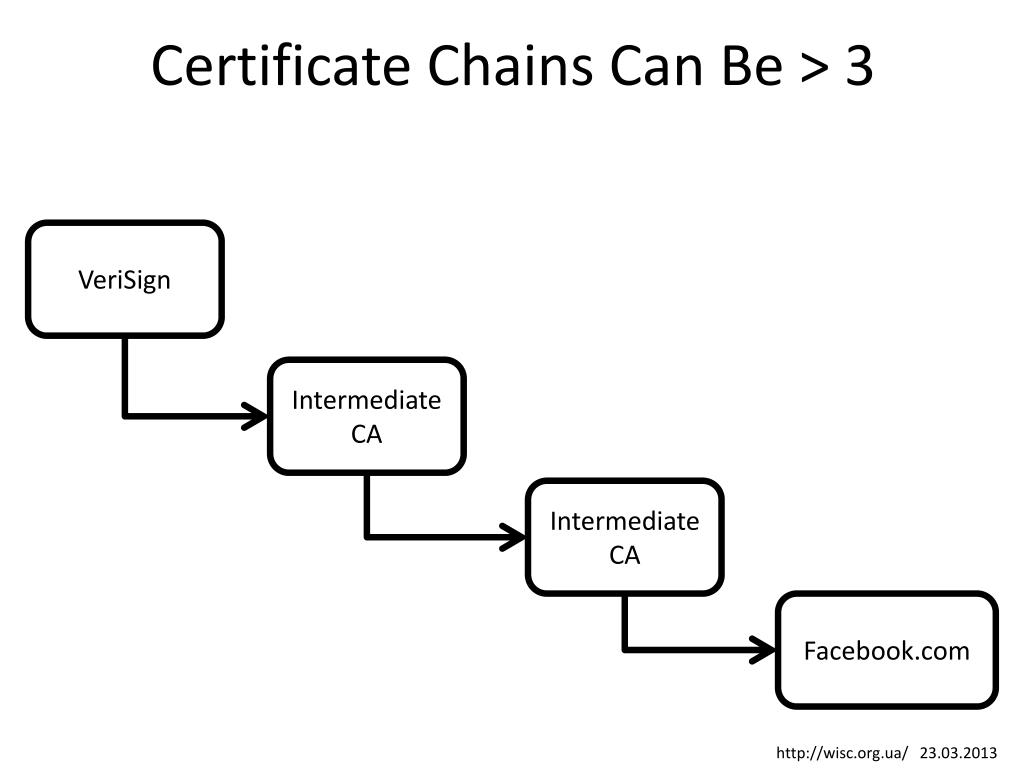 Certificate Chains Can Be > 3

VeriSign

Intermediate CA

Intermediate CA

Facebook.com

http://wisc.org.ua/ 23.03.2013